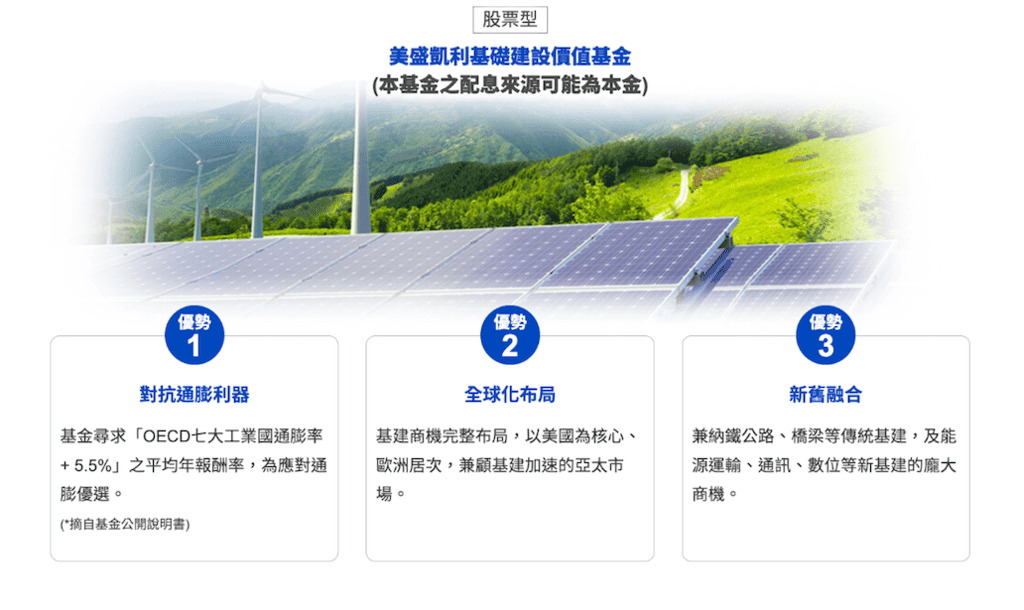 股票型

美盛凱利基礎建設價值基金
(本基金之配息來源可能為本金)

優勢
1

對抗通膨利器

基金尋求「OECD七大工業國通膨率 + 5.5%」之平均年報酬率，為應對通膨優選。

(*摘自基金公開說明書)

優勢
2

全球化布局

基建商機完整布局，以美國為核心、歐洲居次，兼顧基建加速的亞太市場。

優勢
3

新舊融合

兼納鐵公路、橋梁等傳統基建，及能源運輸、通訊、數位等新基建的龐大商機。